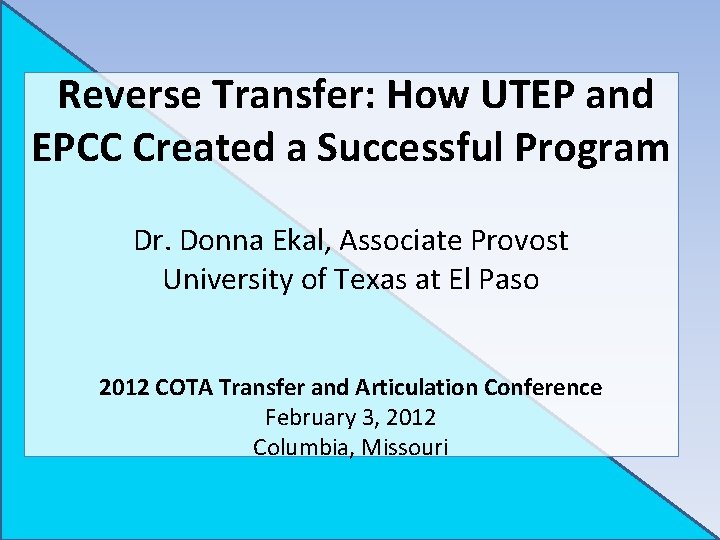 Reverse Transfer: How UTEP and EPCC Created a Successful Program

Dr. Donna Ekal, Associate Provost
University of Texas at El Paso

2012 COTA Transfer and Articulation Conference
February 3, 2012
Columbia, Missouri